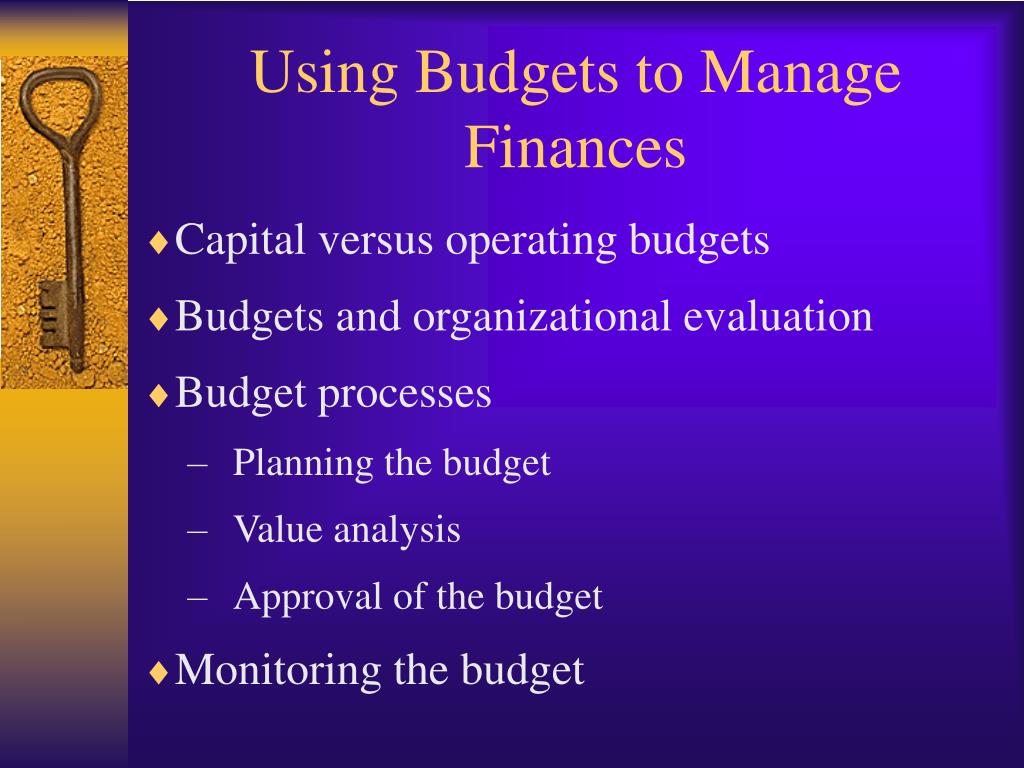 Using Budgets to Manage Finances

♦ Capital versus operating budgets

♦ Budgets and organizational evaluation

♦ Budget processes

– Planning the budget

– Value analysis

– Approval of the budget

♦ Monitoring the budget